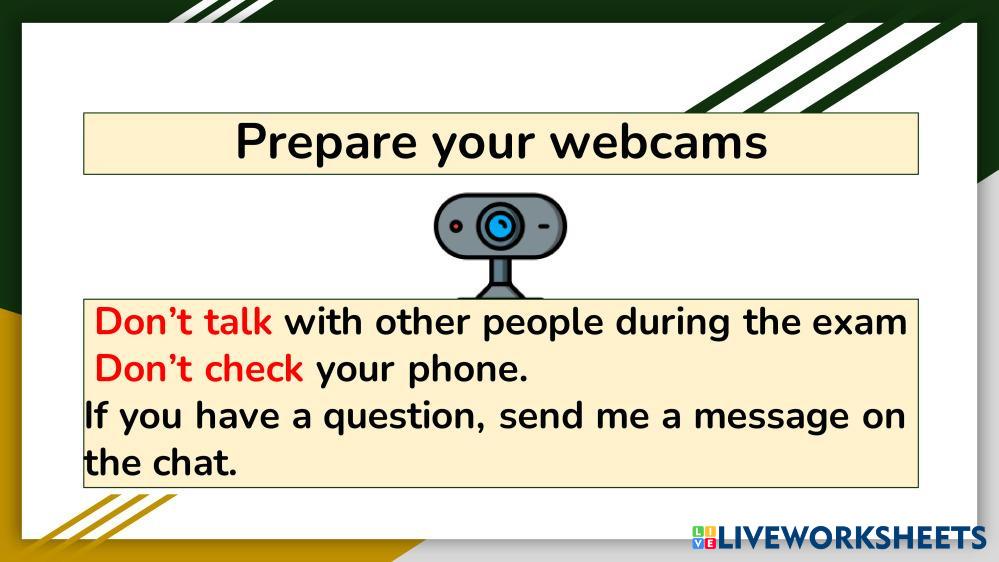 Prepare your webcams

Don’t talk with other people during the exam
Don’t check your phone.
If you have a question, send me a message on the chat.

LIVEWORKSHEETS